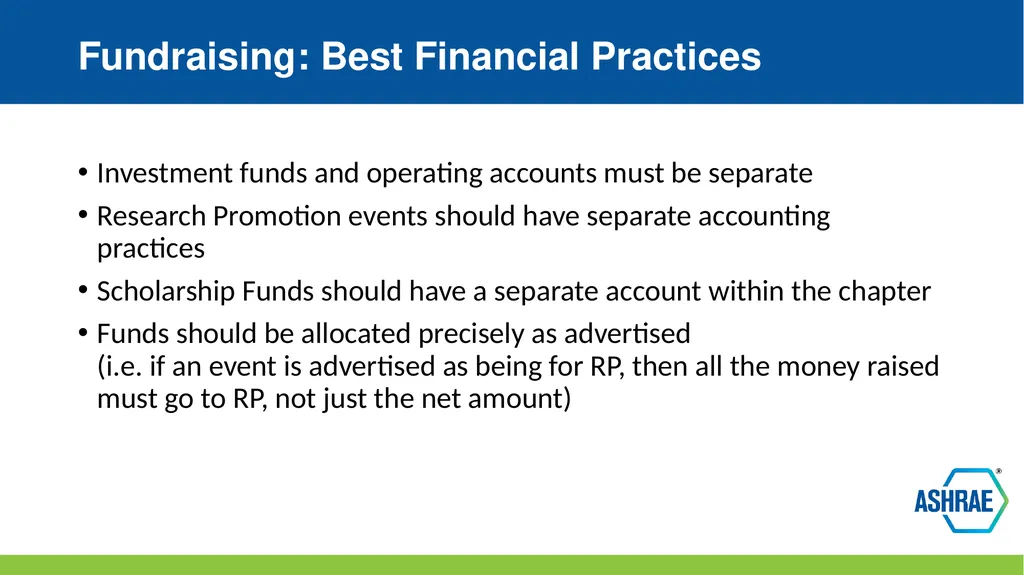 Fundraising: Best Financial Practices

• Investment funds and operating accounts must be separate
• Research Promotion events should have separate accounting practices
• Scholarship Funds should have a separate account within the chapter
• Funds should be allocated precisely as advertised
(i.e. if an event is advertised as being for RP, then all the money raised must go to RP, not just the net amount)

ASHRAE®